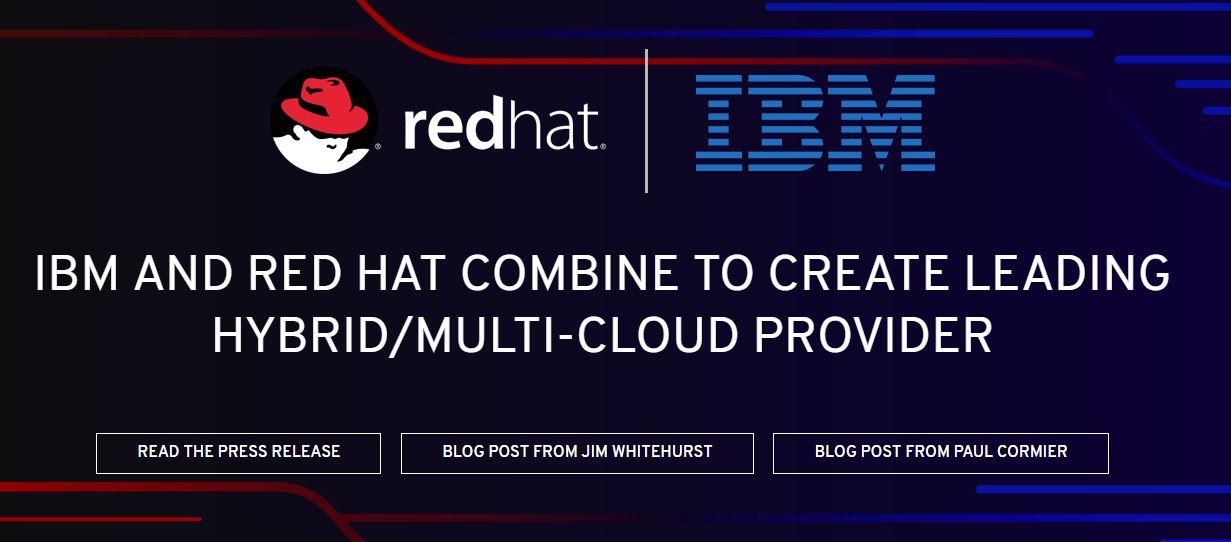 redhat.

IBM

IBM AND RED HAT COMBINE TO CREATE LEADING HYBRID/MULTI-CLOUD PROVIDER

READ THE PRESS RELEASE

BLOG POST FROM JIM WHITEHURST

BLOG POST FROM PAUL CORMIER